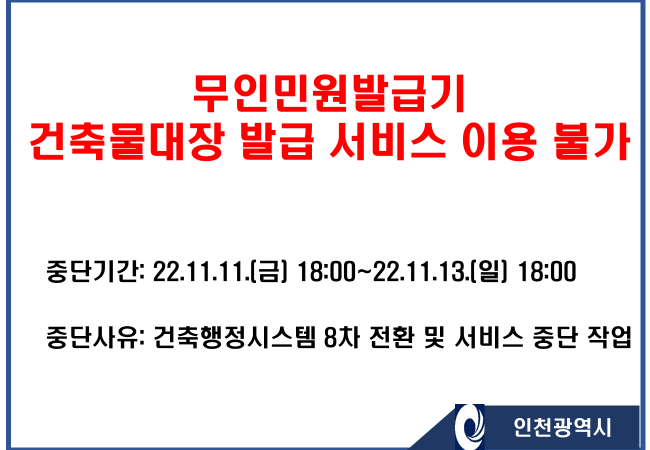 무인민원발급기
건축물대장 발급 서비스 이용 불가

중단기간: 22.11.11.(금) 18:00~22.11.13.(일) 18:00

중단사유: 건축행정시스템 8차 전환 및 서비스 중단 작업

인천광역시